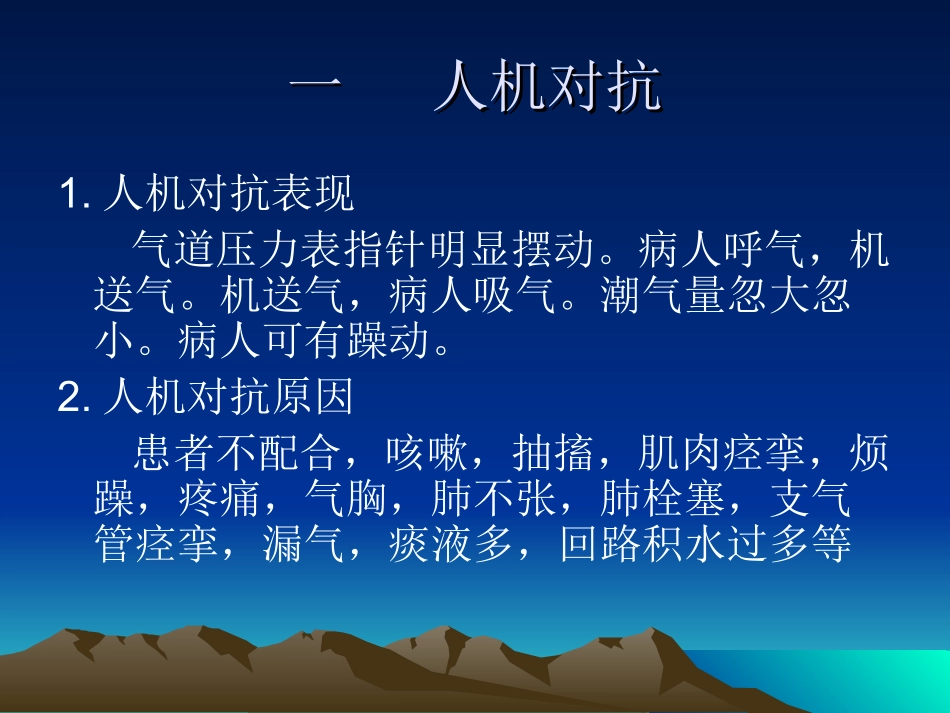 一　人机对抗

1. 人机对抗表现

气道压力表指针明显摆动。病人呼气，机送气。机送气，病人吸气。潮气量忽大忽小。病人可有躁动。

2. 人机对抗原因

患者不配合，咳嗽，抽搐，肌肉痉挛，烦躁，疼痛，气胸，肺不张，肺栓塞，支气管痉挛，漏气，痰液多，回路积水过多等